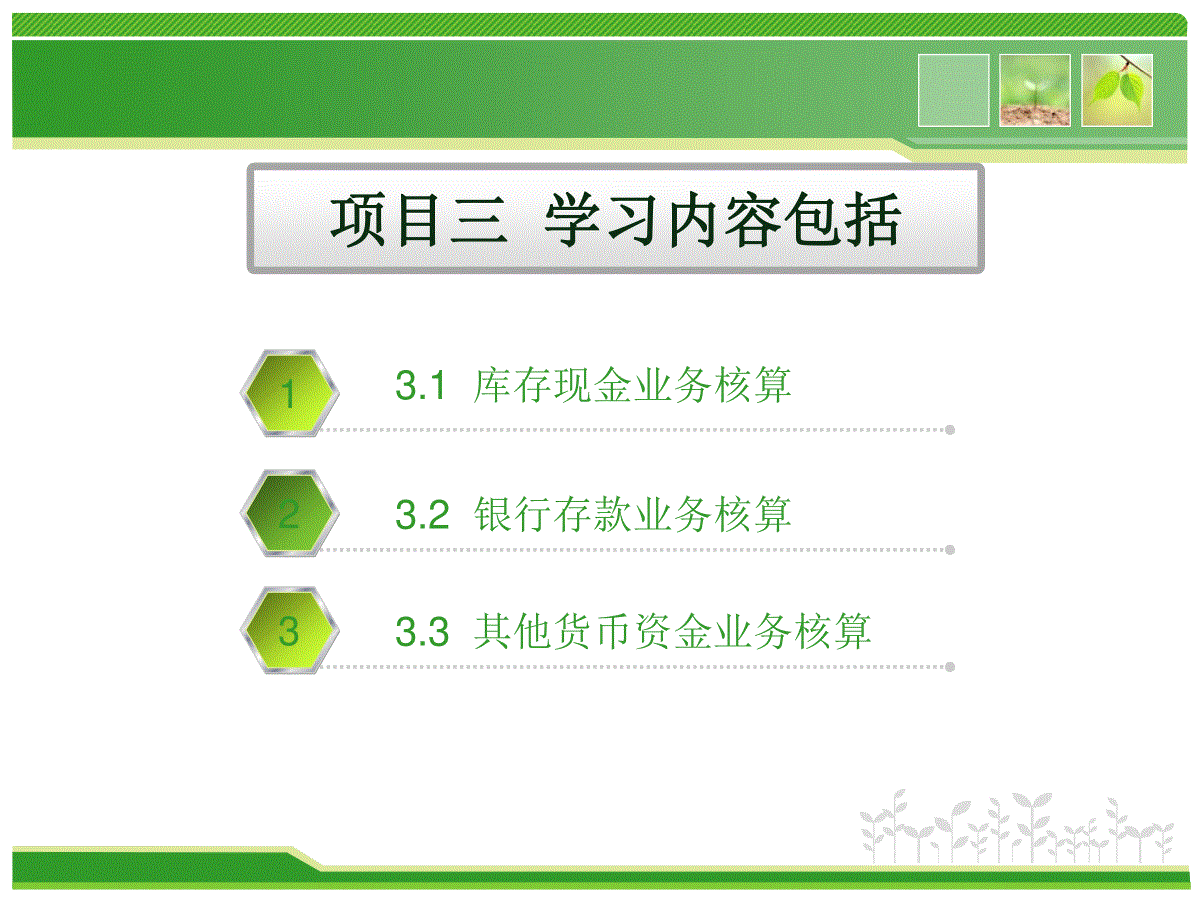 项目三 学习内容包括

1
3.1 库存现金业务核算

2
3.2 银行存款业务核算

3
3.3 其他货币资金业务核算